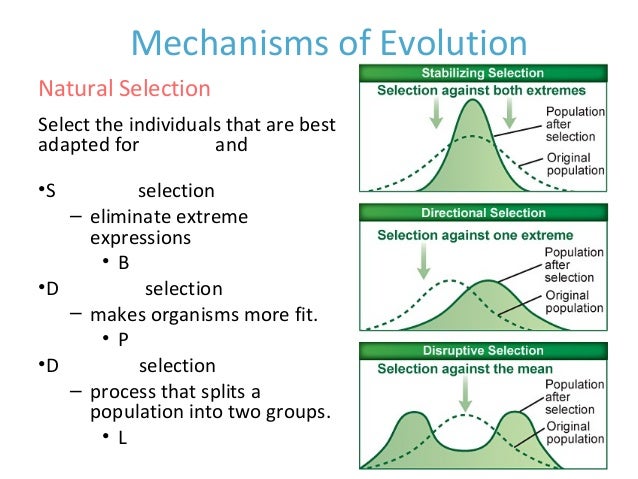 Mechanisms of Evolution

Natural Selection

Select the individuals that are best adapted for and

•S selection
– eliminate extreme expressions
• B
•D selection
– makes organisms more fit.
• P
•D selection
– process that splits a population into two groups.
• L

Stabilizing Selection
Selection against both extremes
Population after selection
Original population

Directional Selection
Selection against one extreme
Population after selection
Original population

Disruptive Selection
Selection against the mean
Population after selection
Original population